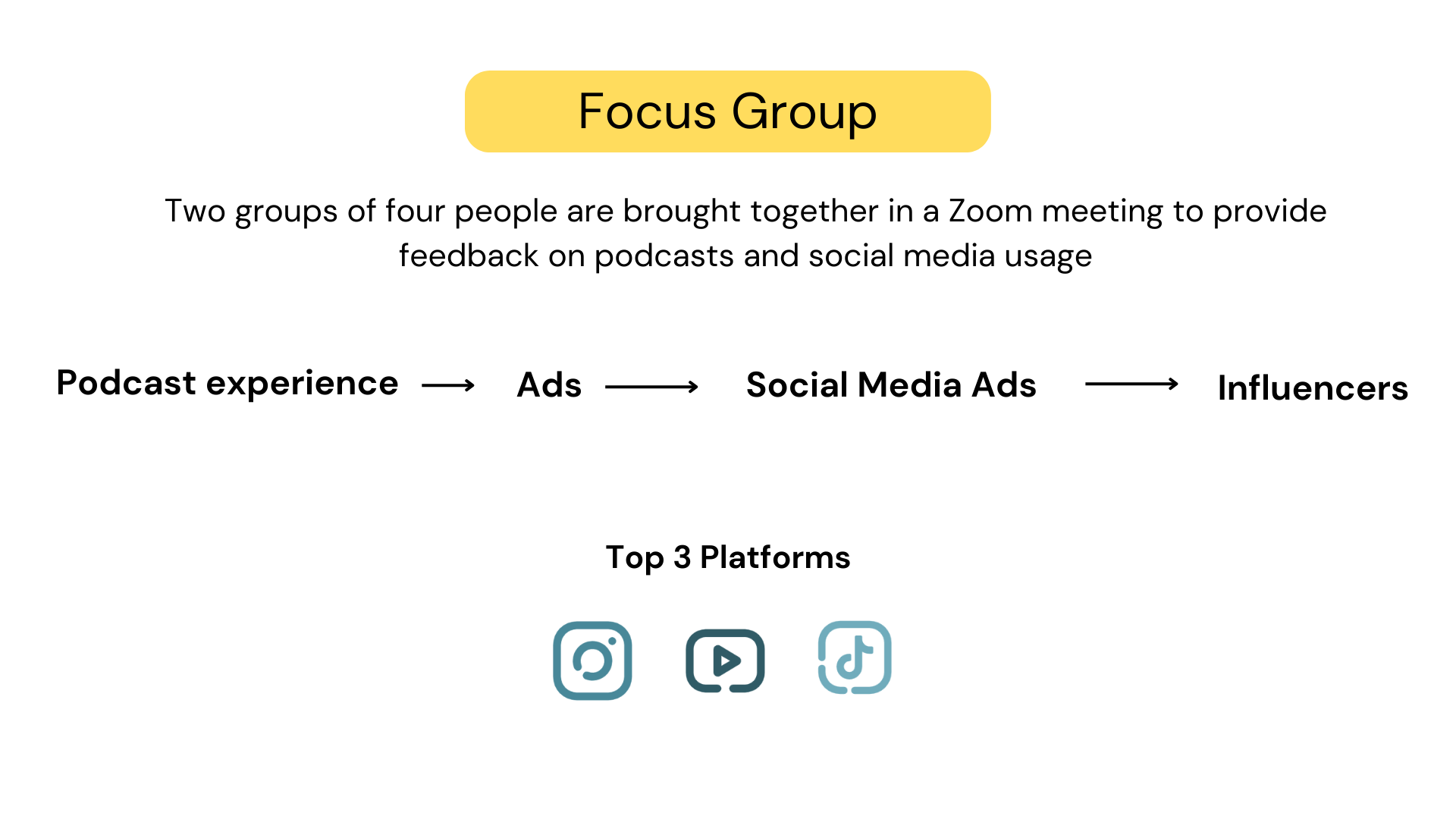 Focus Group

Two groups of four people are brought together in a Zoom meeting to provide feedback on podcasts and social media usage

Podcast experience → Ads → Social Media Ads → Influencers

Top 3 Platforms